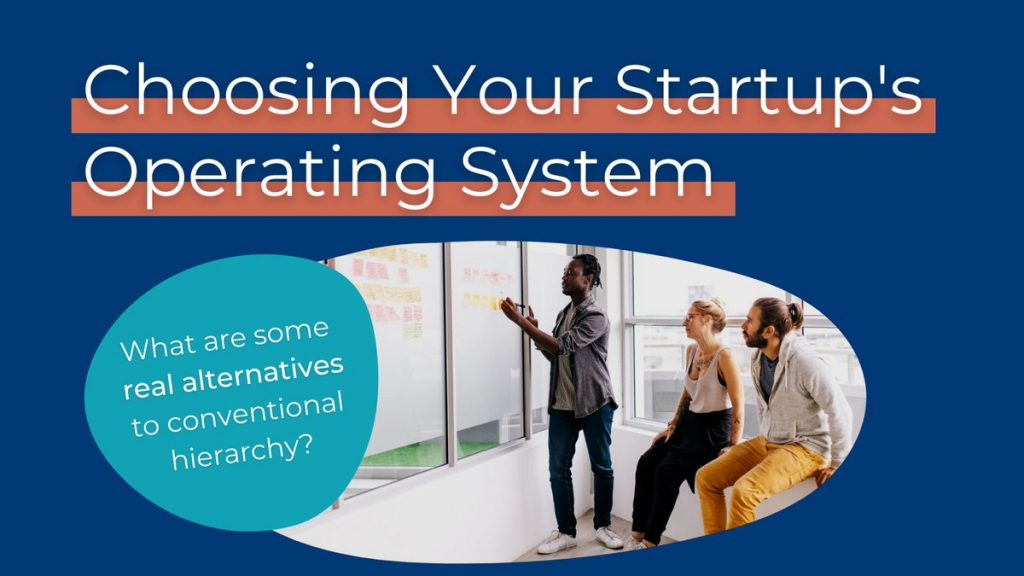 Choosing Your Startup's Operating System

What are some real alternatives to conventional hierarchy?